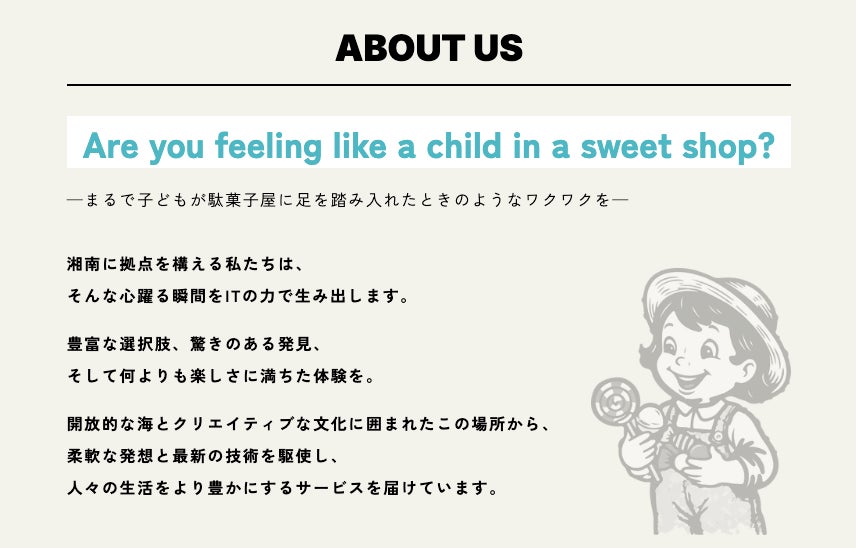 ABOUT US

Are you feeling like a child in a sweet shop?

―まるで子どもが駄菓子屋に足を踏み入れたときのようなワクワクを―

湘南に拠点を構える私たちは、
そんな心躍る瞬間をITの力で生み出します。

豊富な選択肢、驚きのある発見、
そして何よりも楽しさに満ちた体験を。

開放的な海とクリエイティブな文化に囲まれたこの場所から、
柔軟な発想と最新の技術を駆使し、
人々の生活をより豊かにするサービスを届けています。